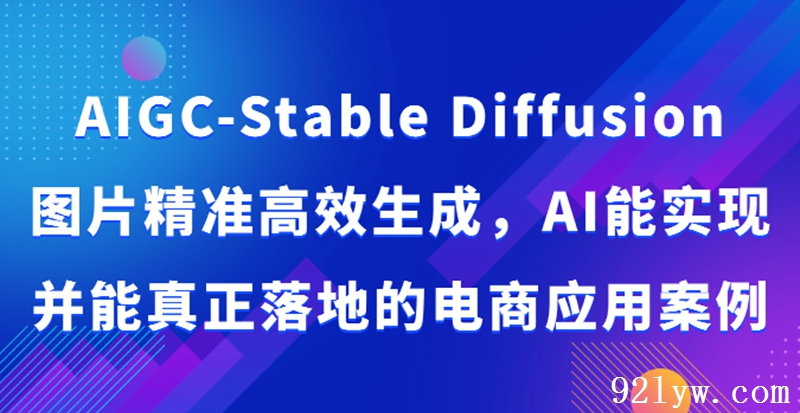 AIGC-Stable Diffusion

图片精准高效生成，AI能实现

并能真正落地的电商应用案例

92lyw.com